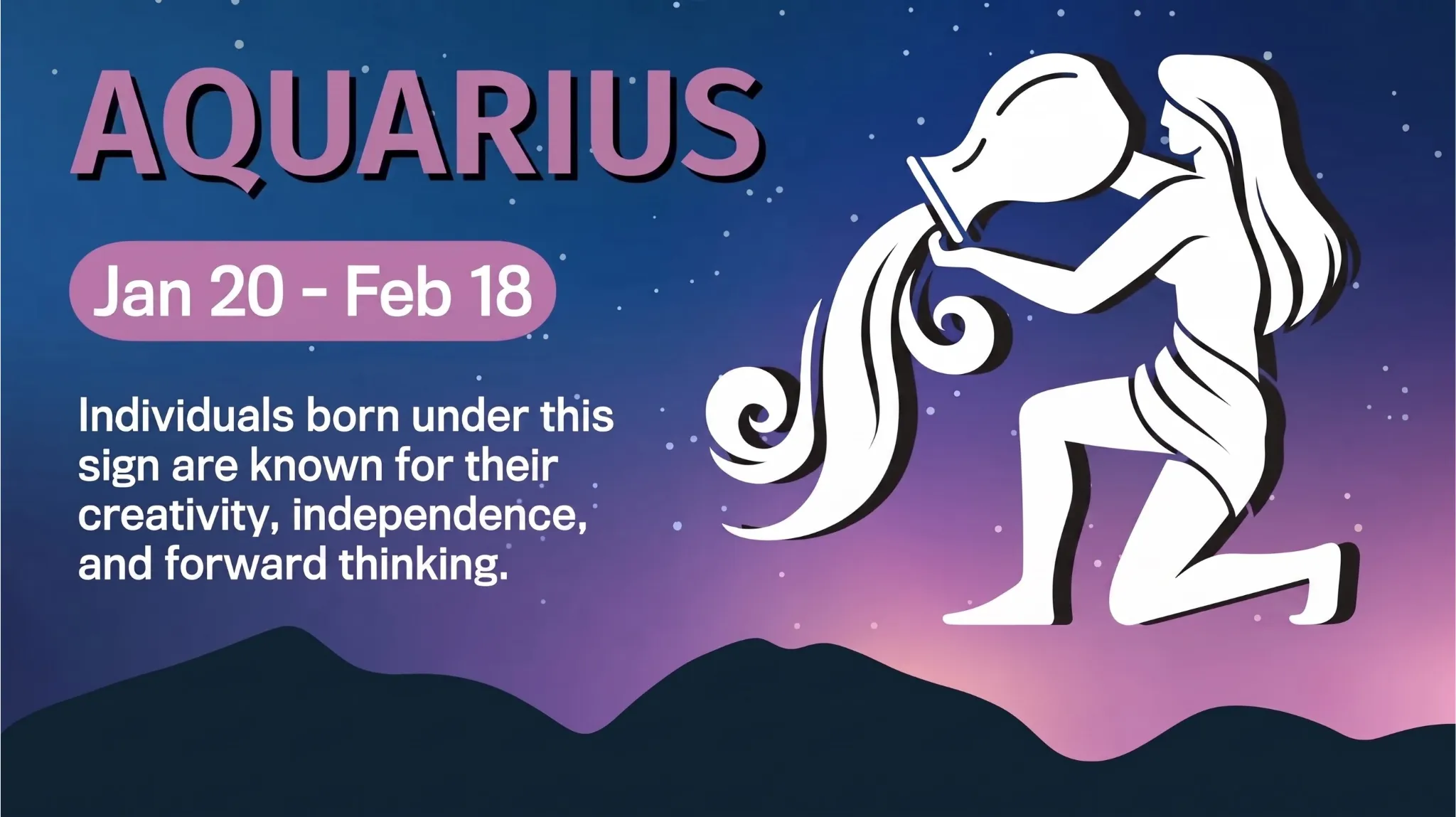 AQUARIUS

Jan 20 - Feb 18

Individuals born under this sign are known for their creativity, independence, and forward thinking.